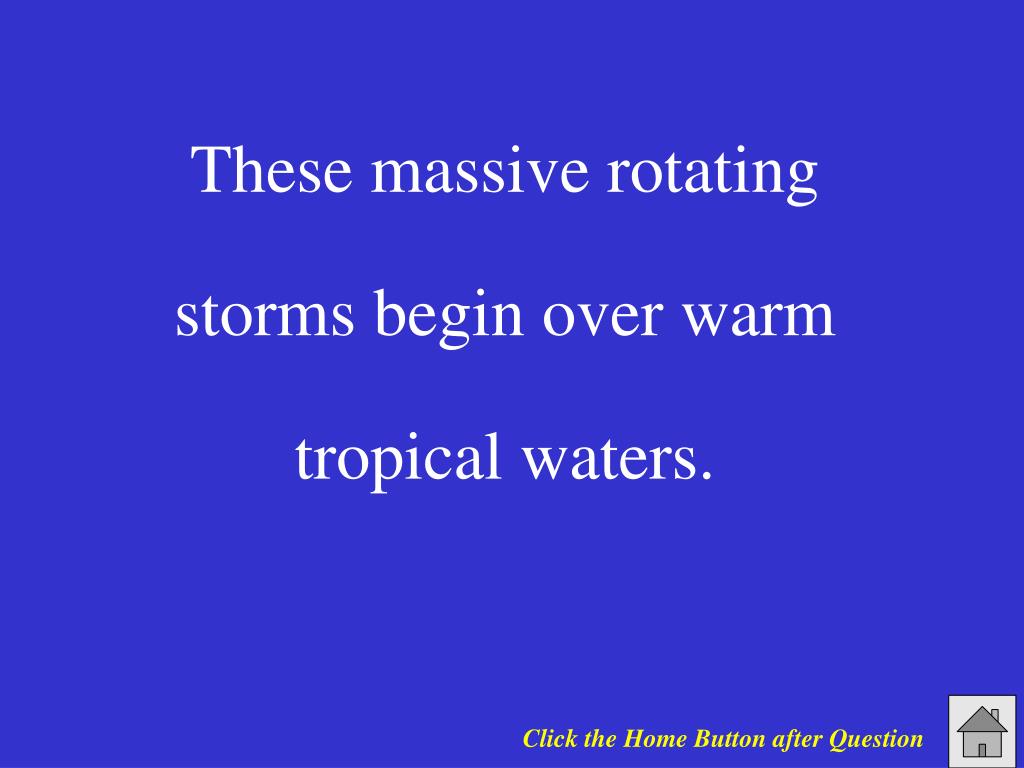 These massive rotating storms begin over warm tropical waters.

Click the Home Button after Question